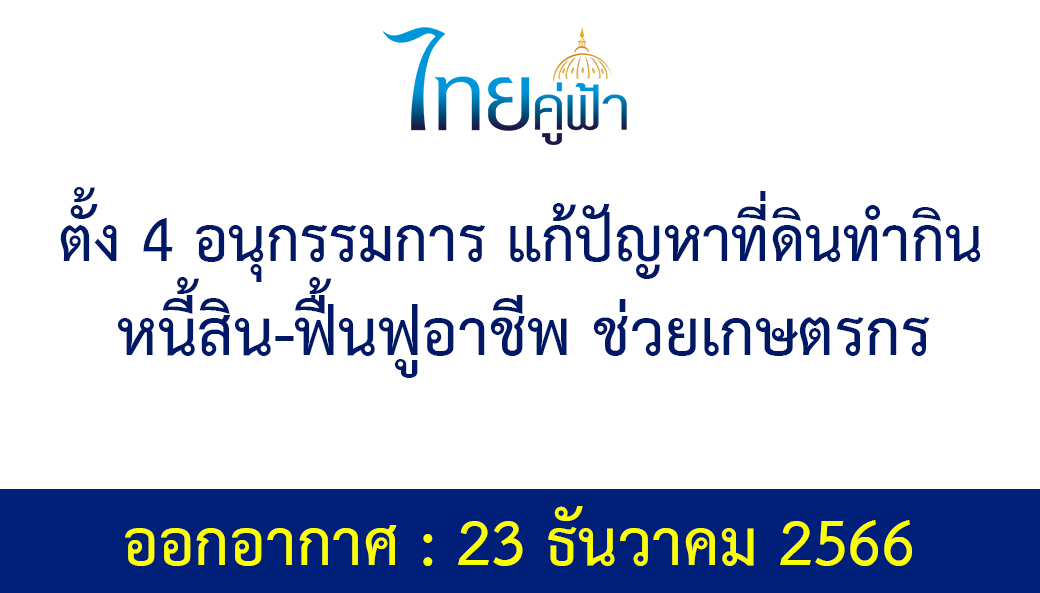 ไทยคู่ฟ้า

ตั้ง 4 อนุกรรมการ แก้ปัญหาที่ดินทำกิน หนี้สิน-ฟื้นฟูอาชีพ ช่วยเกษตรกร

ออกอากาศ : 23 ธันวาคม 2566